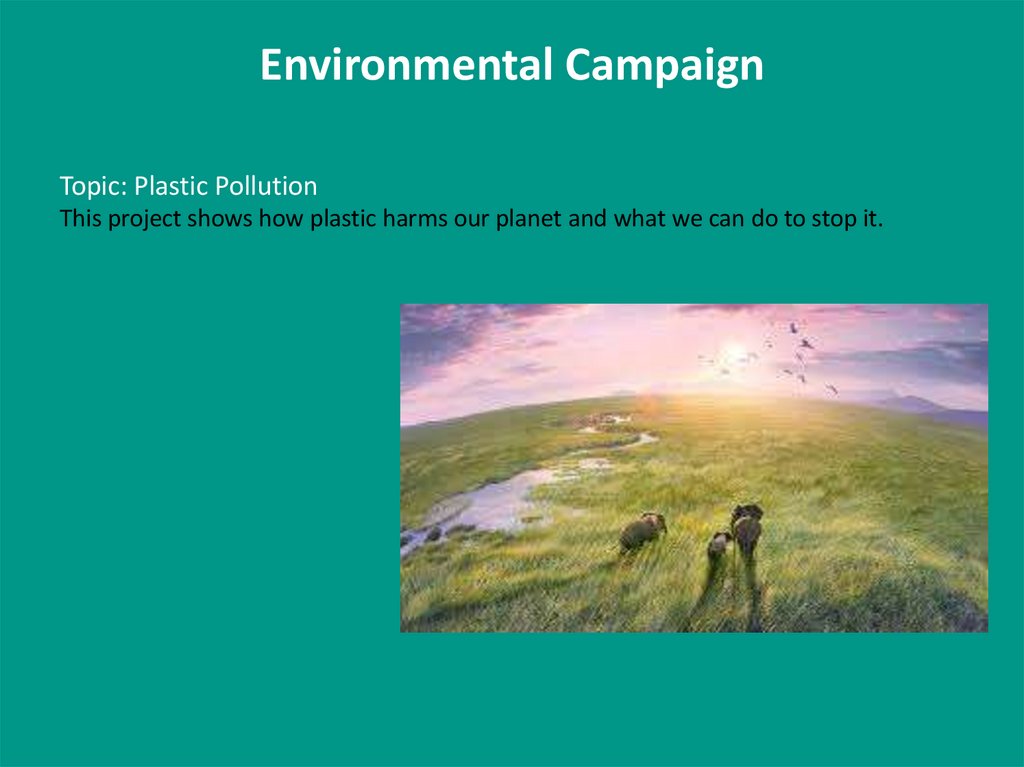 Environmental Campaign

Topic: Plastic Pollution
This project shows how plastic harms our planet and what we can do to stop it.